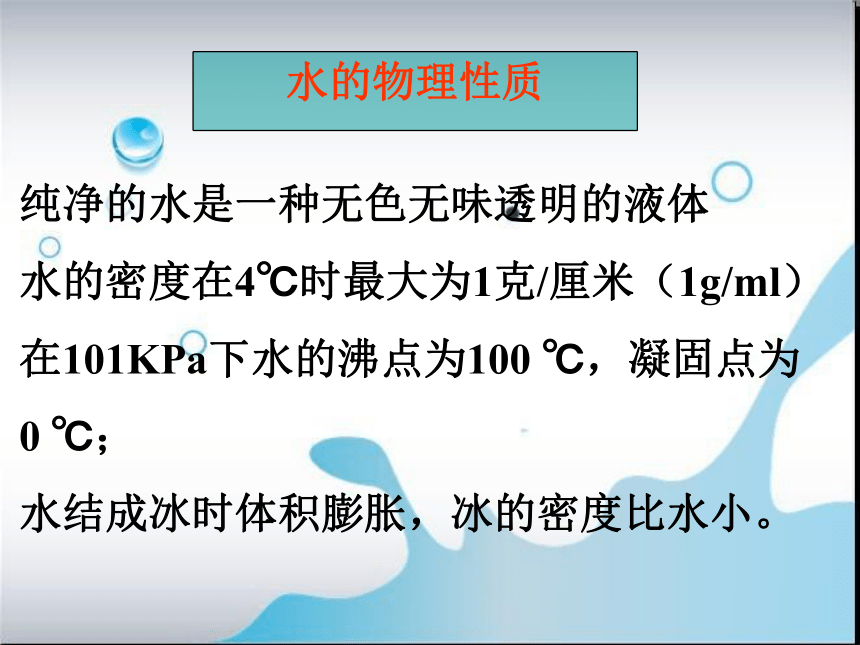 水的物理性质

纯净的水是一种无色无味透明的液体

水的密度在4℃时最大为1克/厘米（1g/ml）

在101KPa下水的沸点为100 ℃，凝固点为0 ℃；

水结成冰时体积膨胀，冰的密度比水小。